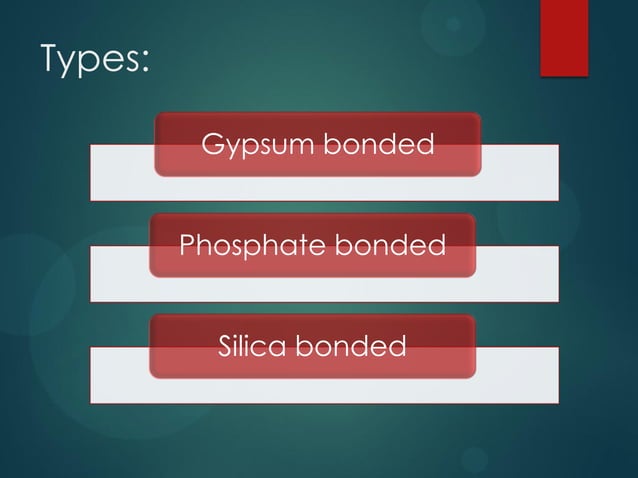 Types:

Gypsum bonded

Phosphate bonded

Silica bonded